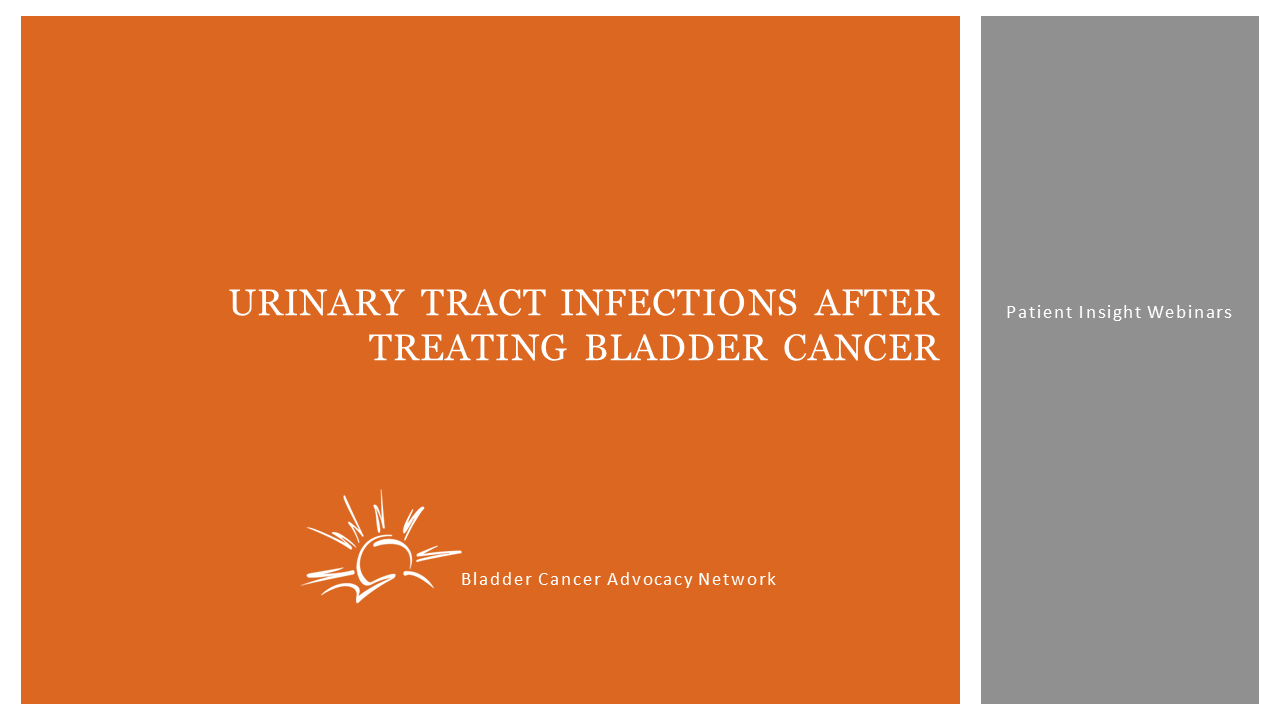 URINARY TRACT INFECTIONS AFTER TREATING BLADDER CANCER

Bladder Cancer Advocacy Network

Patient Insight Webinars